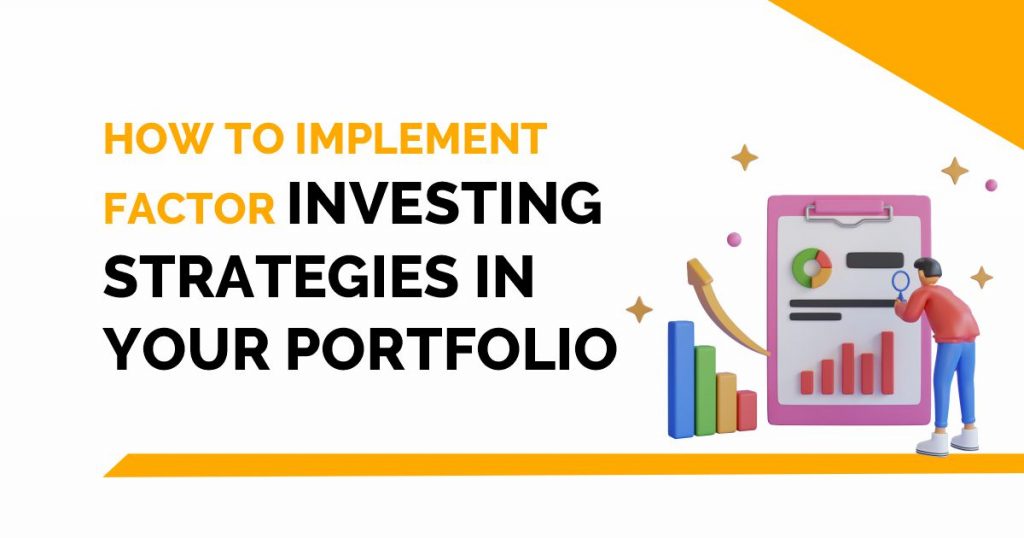 HOW TO IMPLEMENT FACTOR INVESTING STRATEGIES IN YOUR PORTFOLIO